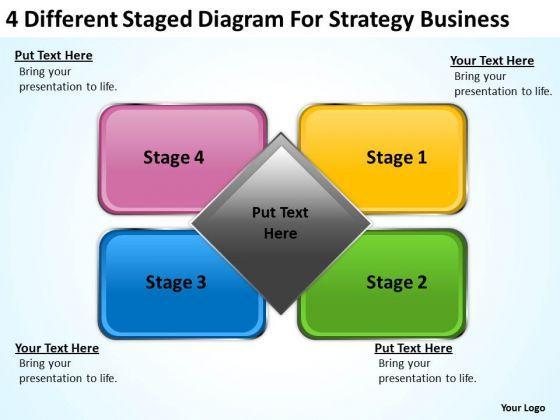 4 Different Staged Diagram For Strategy Business

Put Text Here
Bring your presentation to life.

Your Text Here
Bring your presentation to life.

Stage 4

Stage 1

Put Text Here

Stage 3

Stage 2

Your Text Here
Bring your presentation to life.

Put Text Here
Bring your presentation to life.

Your Logo